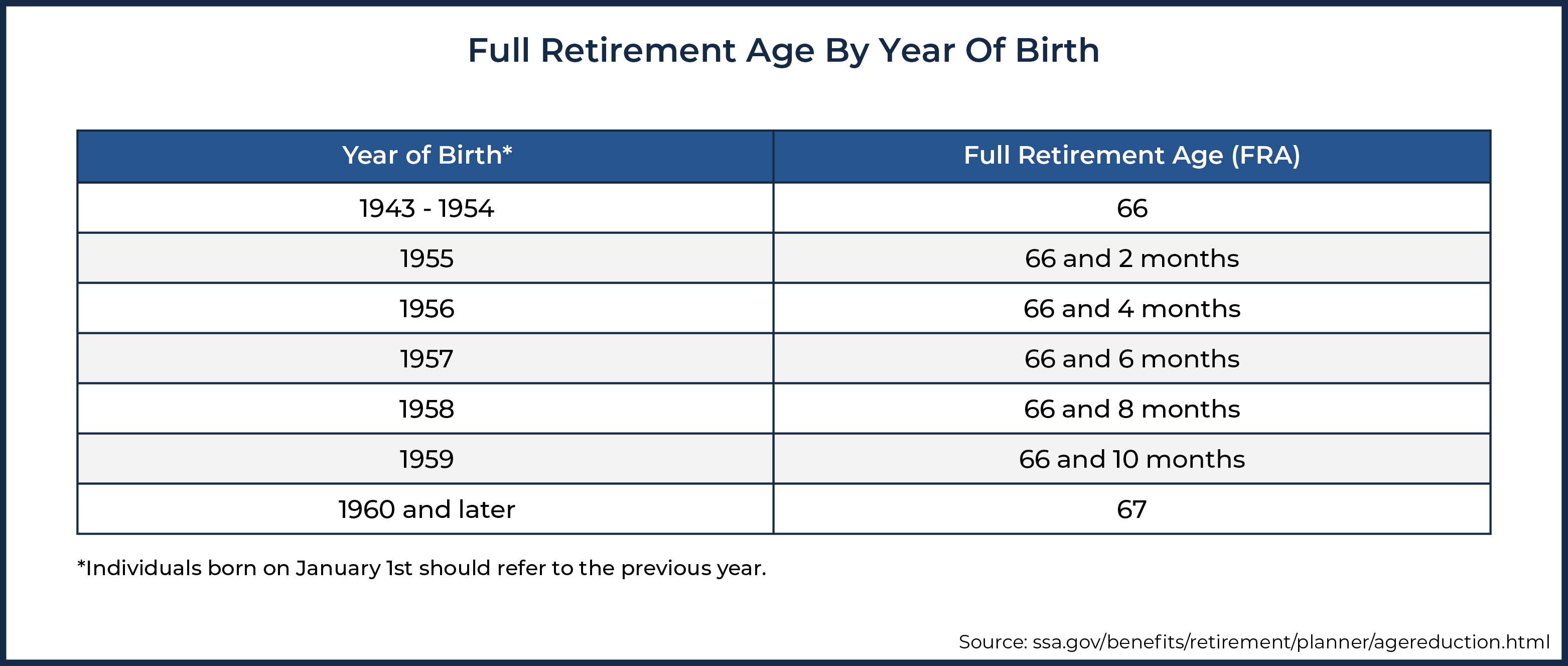 Full Retirement Age By Year Of Birth

| Year of Birth* | Full Retirement Age (FRA) |
|---|---|
| 1943 - 1954 | 66 |
| 1955 | 66 and 2 months |
| 1956 | 66 and 4 months |
| 1957 | 66 and 6 months |
| 1958 | 66 and 8 months |
| 1959 | 66 and 10 months |
| 1960 and later | 67 |

*Individuals born on January 1st should refer to the previous year.

Source: ssa.gov/benefits/retirement/planner/agereduction.html